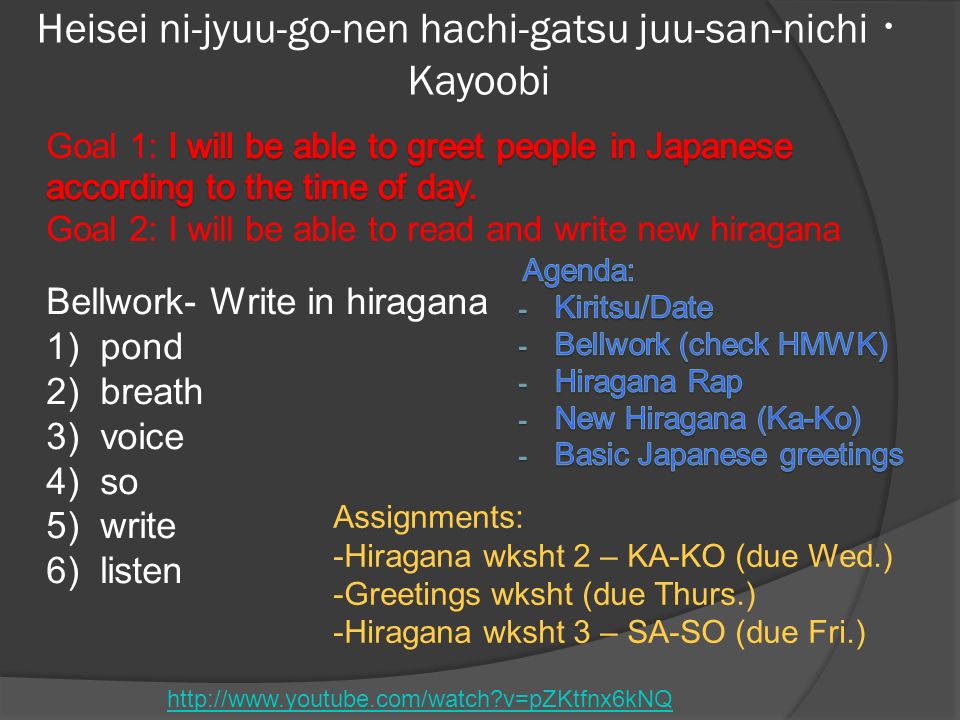 Heisei ni-jyuu-go-nen hachi-gatsu juu-san-nichi・Kayoobi

Goal 1: I will be able to greet people in Japanese according to the time of day.
Goal 2: I will be able to read and write new hiragana

Bellwork- Write in hiragana
1) pond
2) breath
3) voice
4) so
5) write
6) listen

Agenda:
- Kiritsu/Date
- Bellwork (check HMWK)
- Hiragana Rap
- New Hiragana (Ka-Ko)
- Basic Japanese greetings

Assignments:
-Hiragana wksht 2 – KA-KO (due Wed.)
-Greetings wksht (due Thurs.)
-Hiragana wksht 3 – SA-SO (due Fri.)

http://www.youtube.com/watch?v=pZKtfnx6kNQ